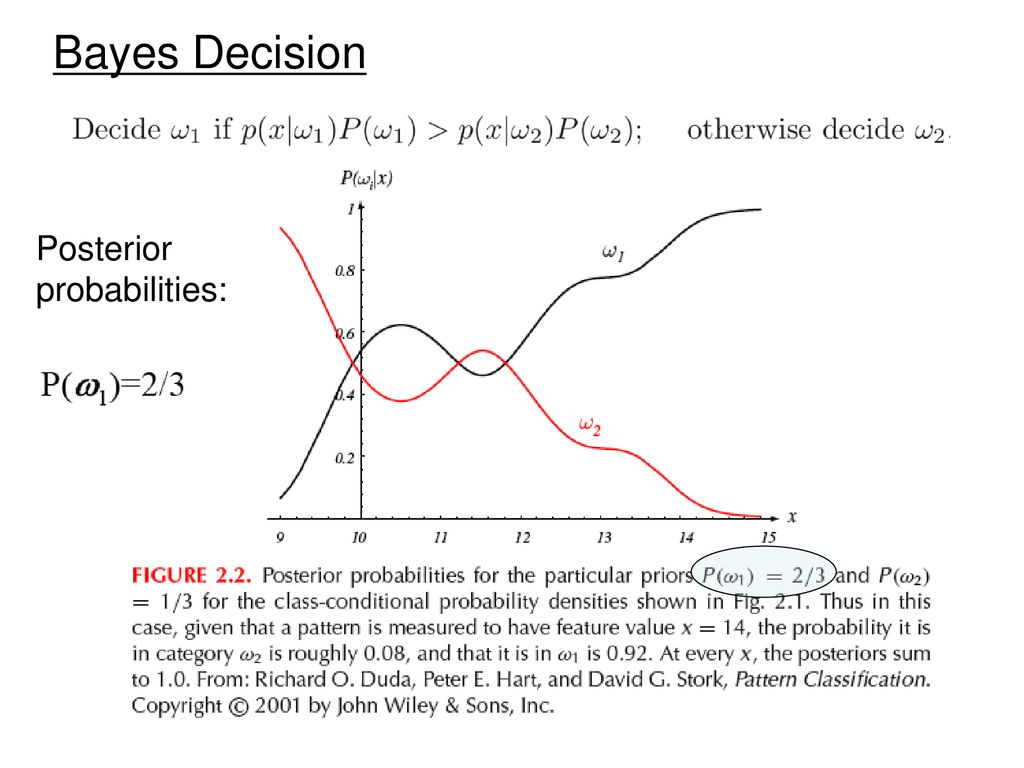 Bayes Decision

Decide $\omega_1$ if $p(x|\omega_1)P(\omega_1) > p(x|\omega_2)P(\omega_2)$; otherwise decide $\omega_2$.

Posterior probabilities:

$P(\omega_1)=2/3$

$P(\omega_i|x)$

1

0.8

0.6

0.4

0.2

$\omega_1$

$\omega_2$

9 10 11 12 13 14 15 $x$

FIGURE 2.2. Posterior probabilities for the particular priors $P(\omega_1) = 2/3$ and $P(\omega_2) = 1/3$ for the class-conditional probability densities shown in Fig. 2.1. Thus in this case, given that a pattern is measured to have feature value $x = 14$, the probability it is in category $\omega_2$ is roughly 0.08, and that it is in $\omega_1$ is 0.92. At every $x$, the posteriors sum to 1.0. From: Richard O. Duda, Peter E. Hart, and David G. Stork, Pattern Classification. Copyright © 2001 by John Wiley & Sons, Inc.